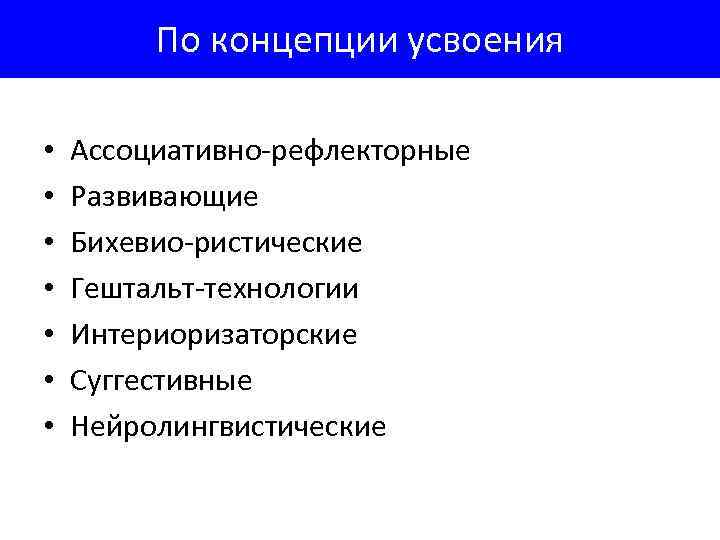 По концепции усвоения

• Ассоциативно-рефлекторные
• Развивающие
• Бихевио-ристические
• Гештальт-технологии
• Интериоризаторские
• Суггестивные
• Нейролингвистические